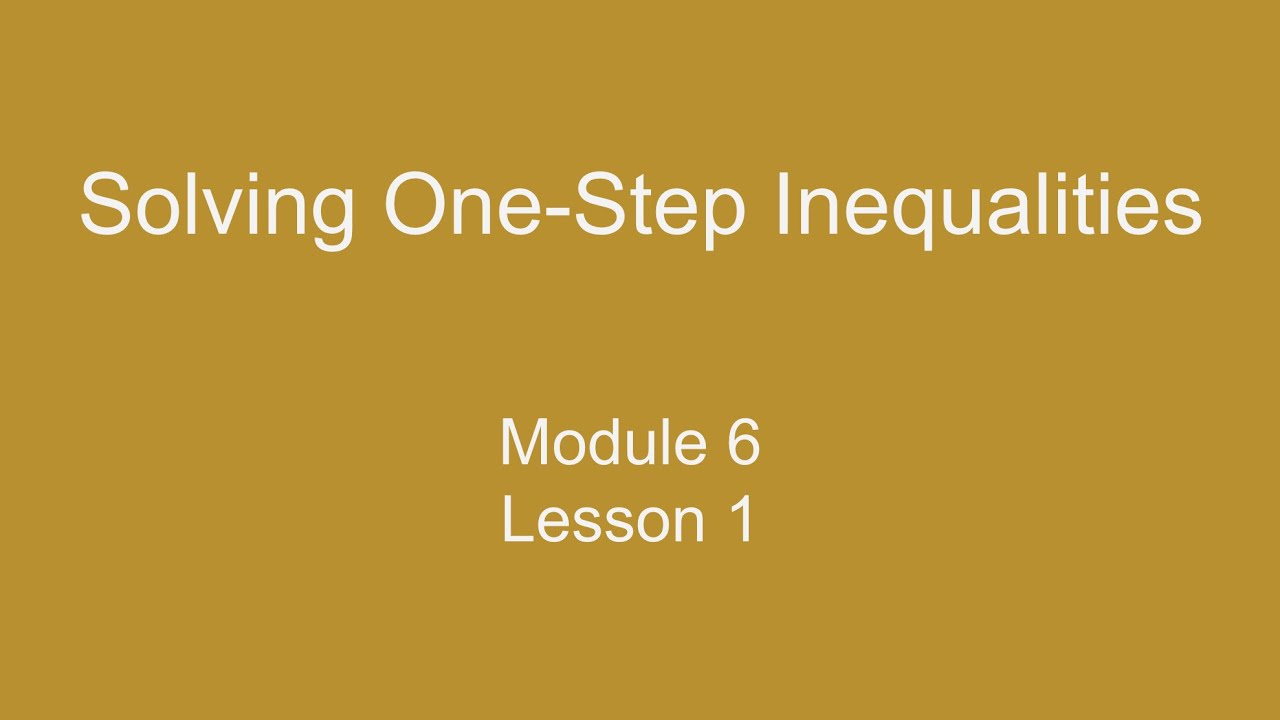 Solving One-Step Inequalities

Module 6
Lesson 1